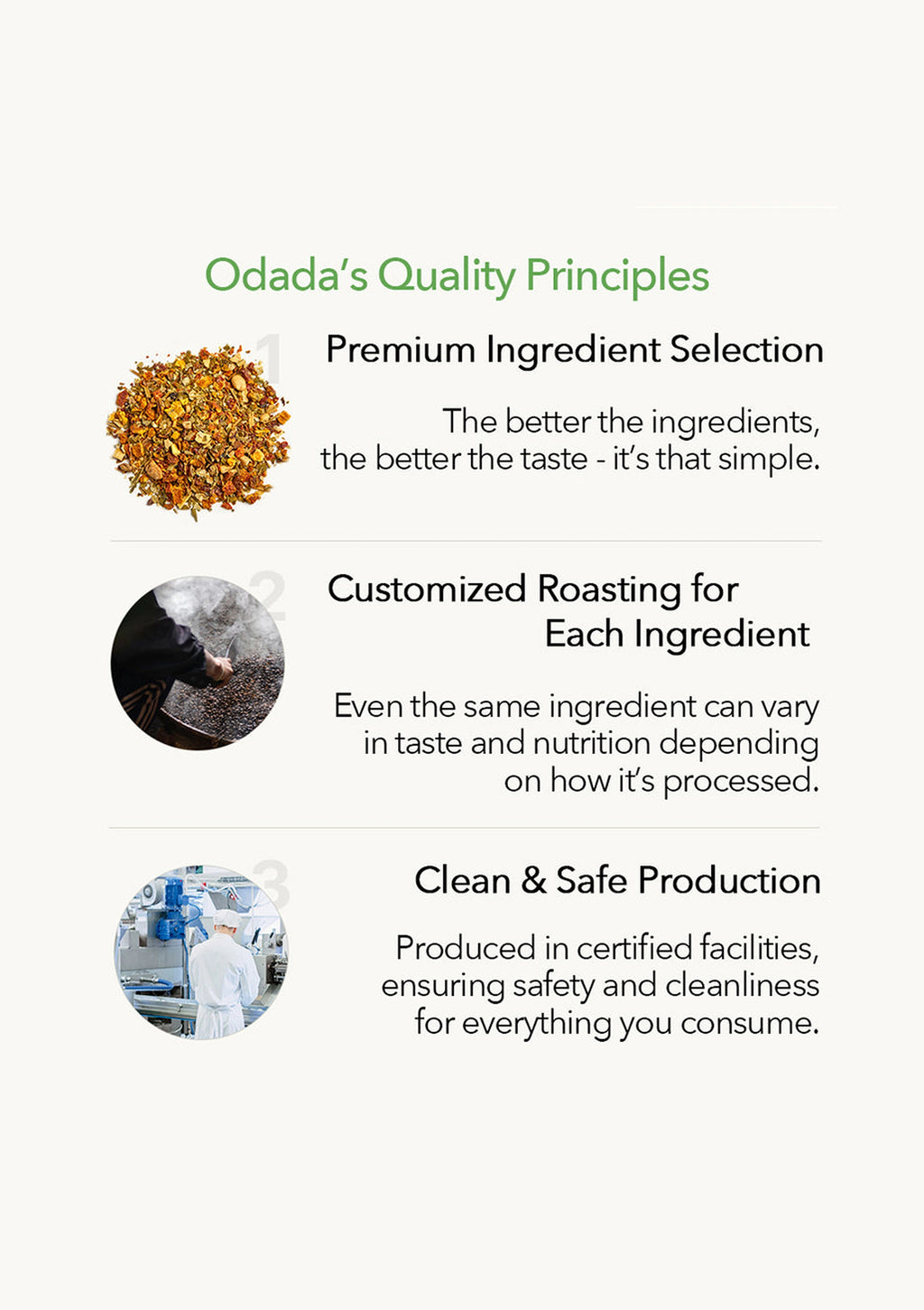 Odada's Quality Principles

1

Premium Ingredient Selection

The better the ingredients, the better the taste - it's that simple.

2

Customized Roasting for Each Ingredient

Even the same ingredient can vary in taste and nutrition depending on how it's processed.

3

Clean & Safe Production

Produced in certified facilities, ensuring safety and cleanliness for everything you consume.